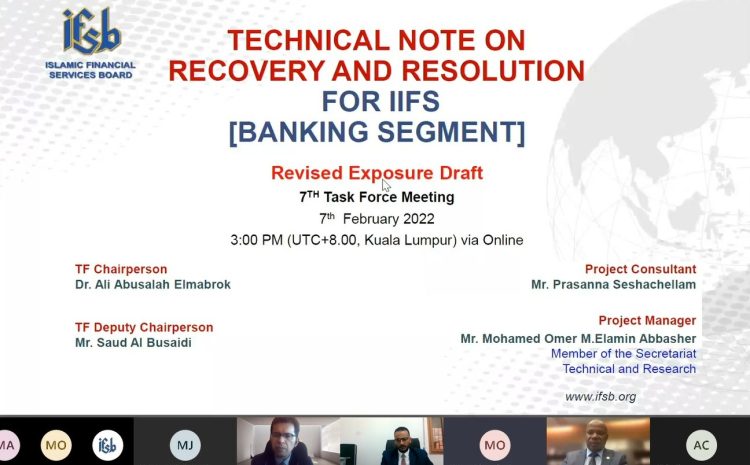 ifsb
ISLAMIC FINANCIAL SERVICES BOARD

TECHNICAL NOTE ON RECOVERY AND RESOLUTION FOR IIFS [BANKING SEGMENT]

Revised Exposure Draft
$7^{TH}$ Task Force Meeting
$7^{th}$ February 2022
3:00 PM (UTC+8.00, Kuala Lumpur) via Online

TF Chairperson
Dr. Ali Abusalah Elmabrok

TF Deputy Chairperson
Mr. Saud Al Busaidi

Project Consultant
Mr. Prasanna Seshachellam

Project Manager
Mr. Mohamed Omer M.Elamin Abbasher
Member of the Secretariat
Technical and Research

www.ifsb.org

MA MO ifsb MJ MO AC